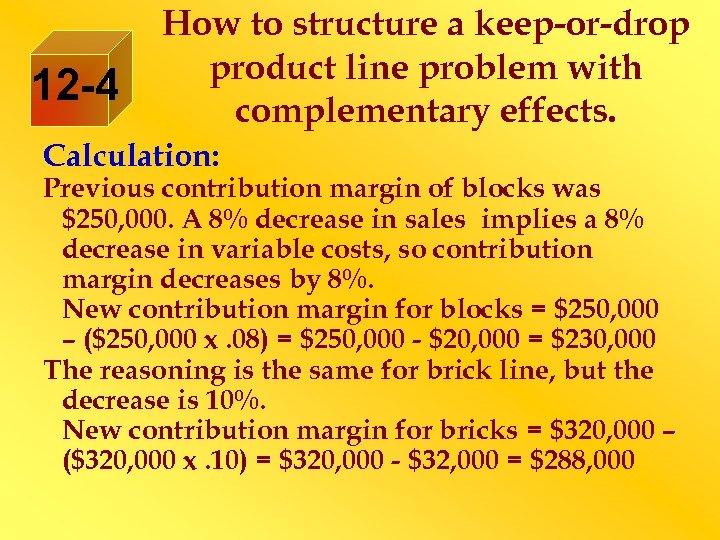 12-4

How to structure a keep-or-drop product line problem with complementary effects.

Calculation:

Previous contribution margin of blocks was \$250,000. A 8% decrease in sales implies a 8% decrease in variable costs, so contribution margin decreases by 8%.
New contribution margin for blocks = \$250,000 – (\$250,000 x .08) = \$250,000 - \$20,000 = \$230,000

The reasoning is the same for brick line, but the decrease is 10%.
New contribution margin for bricks = \$320,000 – (\$320,000 x .10) = \$320,000 - \$32,000 = \$288,000